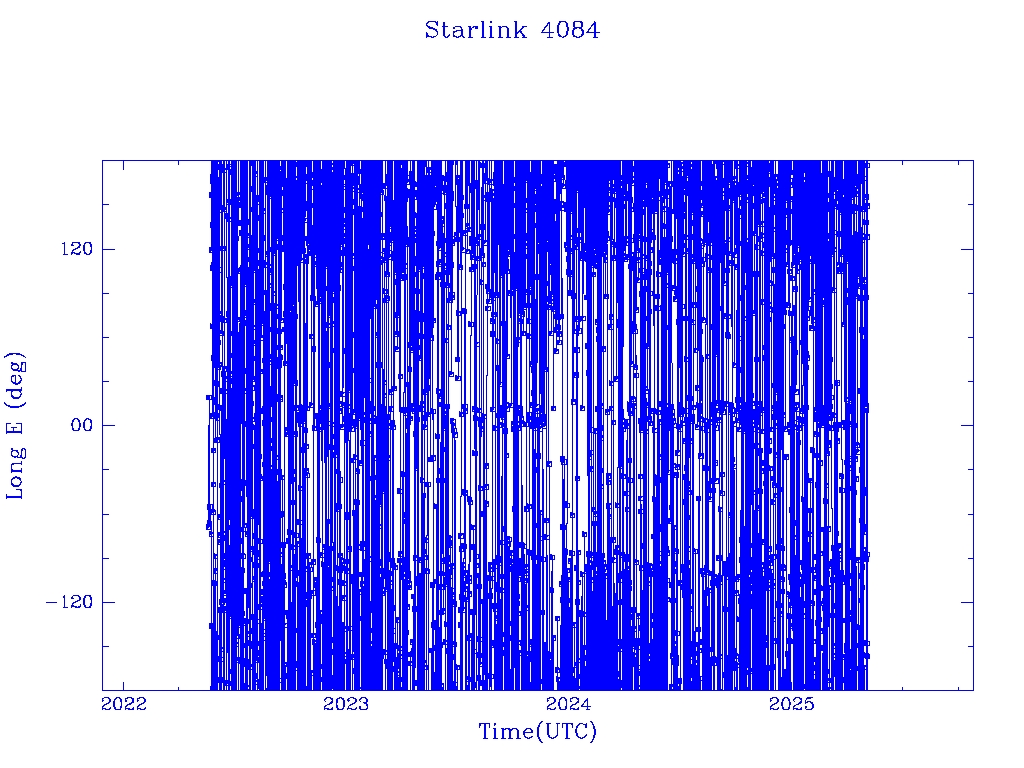 Starlink 4084

Long E (deg)

120
00
−120

2022
2023
2024
2025

Time(UTC)